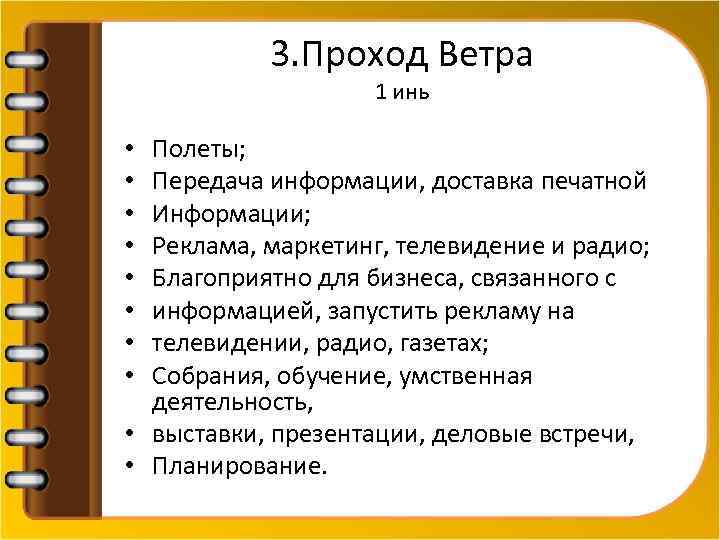 3.Проход Ветра
1 инь

• Полеты;
• Передача информации, доставка печатной
• Информации;
• Реклама, маркетинг, телевидение и радио;
• Благоприятно для бизнеса, связанного с
• информацией, запустить рекламу на
• телевидении, радио, газетах;
• Собрания, обучение, умственная деятельность,
• выставки, презентации, деловые встречи,
• Планирование.